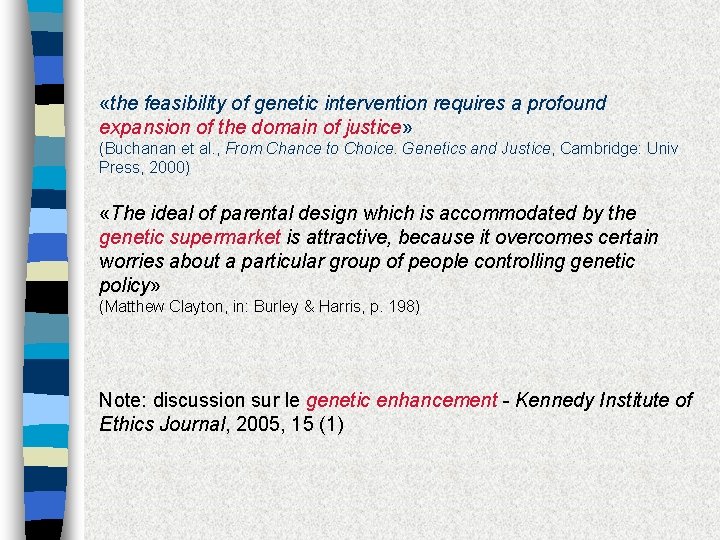 «the feasibility of genetic intervention requires a profound expansion of the domain of justice»
(Buchanan et al., From Chance to Choice. Genetics and Justice, Cambridge: Univ Press, 2000)

«The ideal of parental design which is accommodated by the genetic supermarket is attractive, because it overcomes certain worries about a particular group of people controlling genetic policy»
(Matthew Clayton, in: Burley & Harris, p. 198)

Note: discussion sur le genetic enhancement - Kennedy Institute of Ethics Journal, 2005, 15 (1)